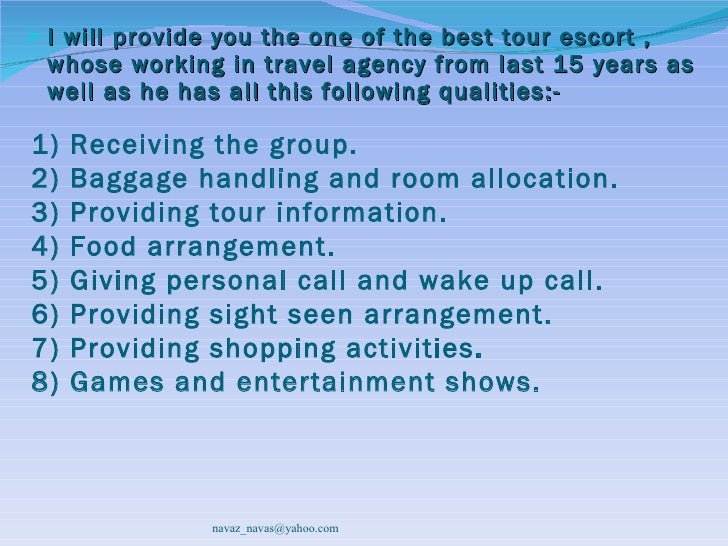 I will provide you the one of the best tour escort , whose working in travel agency from last 15 years as well as he has all this following qualities:-

1) Receiving the group.
2) Baggage handling and room allocation.
3) Providing tour information.
4) Food arrangement.
5) Giving personal call and wake up call.
6) Providing sight seen arrangement.
7) Providing shopping activities.
8) Games and entertainment shows.

navaz_navas@yahoo.com